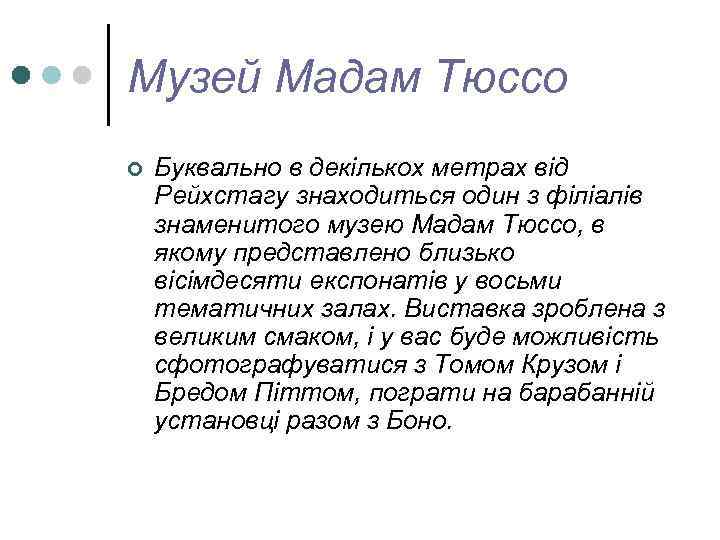 Музей Мадам Тюссо

Буквально в декількох метрах від Рейхстагу знаходиться один з філіалів знаменитого музею Мадам Тюссо, в якому представлено близько вісімдесяти експонатів у восьми тематичних залах. Виставка зроблена з великим смаком, і у вас буде можливість сфотографуватися з Томом Крузом і Бредом Піттом, пограти на барабанній установці разом з Боно.